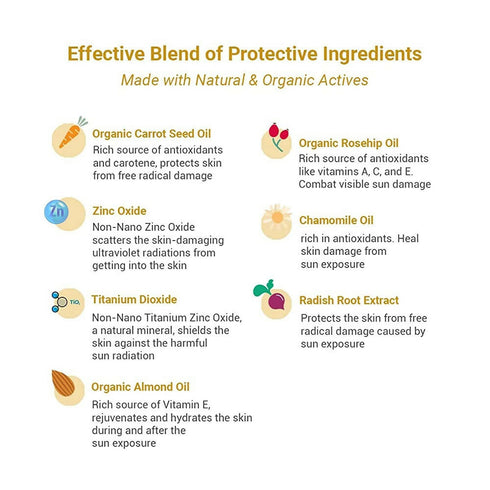 Effective Blend of Protective Ingredients
Made with Natural & Organic Actives

Organic Carrot Seed Oil
Rich source of antioxidants and carotene, protects skin from free radical damage

Zn
Zinc Oxide
Non-Nano Zinc Oxide scatters the skin-damaging ultraviolet radiations from getting into the skin

$TiO_2$
Titanium Dioxide
Non-Nano Titanium Zinc Oxide, a natural mineral, shields the skin against the harmful sun radiation

Organic Almond Oil
Rich source of Vitamin E, rejuvenates and hydrates the skin during and after the sun exposure

Organic Rosehip Oil
Rich source of antioxidants like vitamins A, C, and E. Combat visible sun damage

Chamomile Oil
rich in antioxidants. Heal skin damage from sun exposure

Radish Root Extract
Protects the skin from free radical damage caused by sun exposure